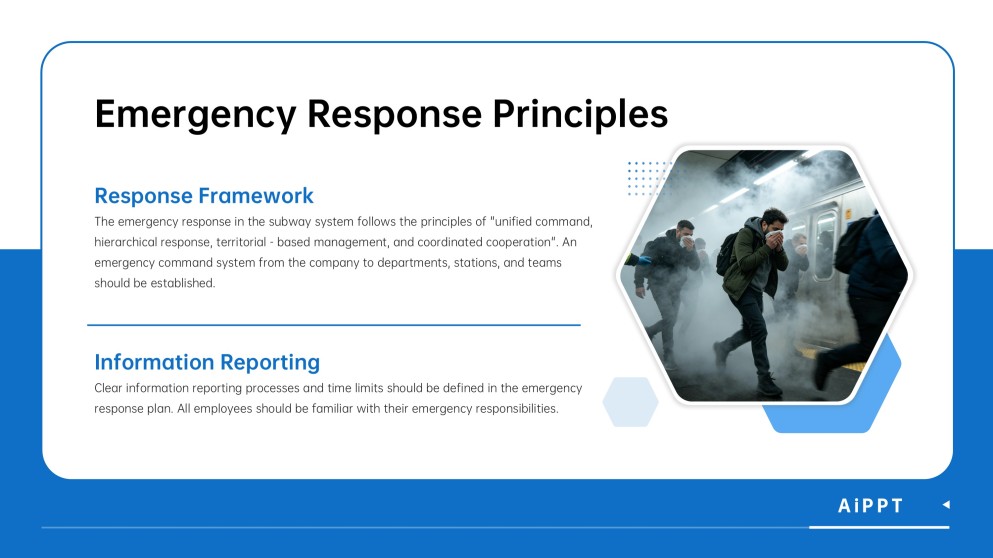 Emergency Response Principles

Response Framework

The emergency response in the subway system follows the principles of "unified command, hierarchical response, territorial - based management, and coordinated cooperation". An emergency command system from the company to departments, stations, and teams should be established.

Information Reporting

Clear information reporting processes and time limits should be defined in the emergency response plan. All employees should be familiar with their emergency responsibilities.

AiPPT